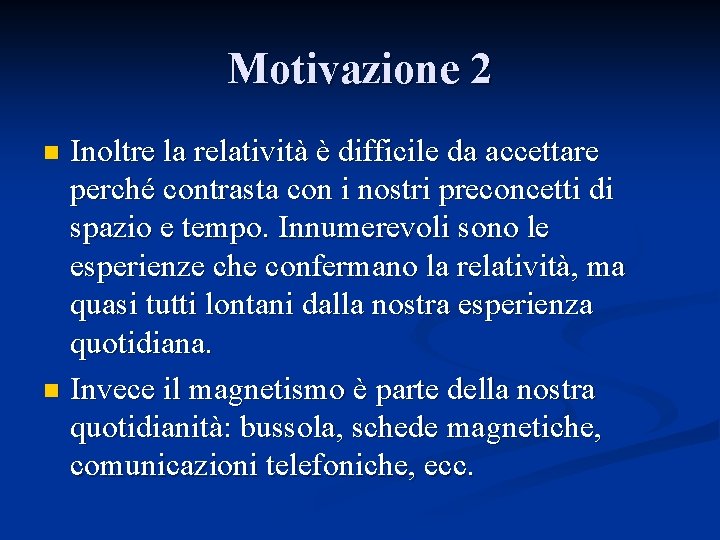 Motivazione 2

Inoltre la relatività è difficile da accettare perché contrasta con i nostri preconcetti di spazio e tempo. Innumerevoli sono le esperienze che confermano la relatività, ma quasi tutti lontani dalla nostra esperienza quotidiana.

Invece il magnetismo è parte della nostra quotidianità: bussola, schede magnetiche, comunicazioni telefoniche, ecc.